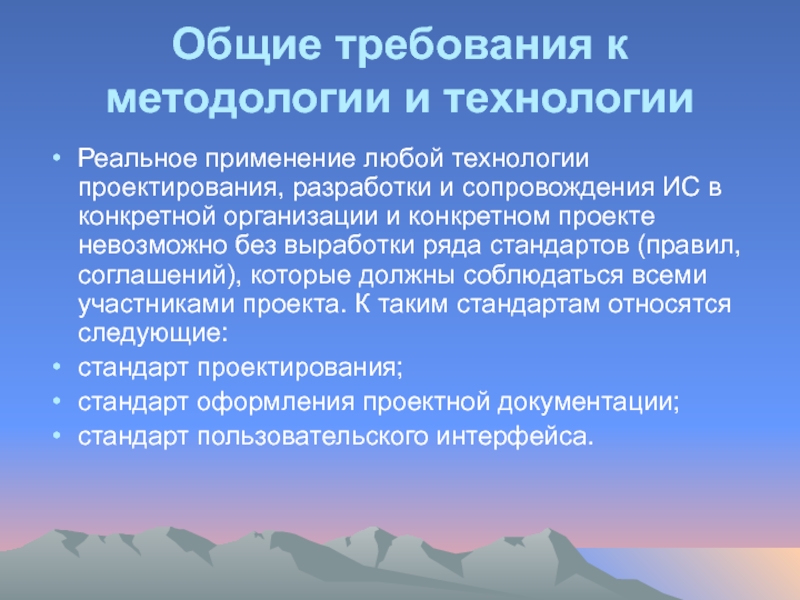 Общие требования к методологии и технологии

• Реальное применение любой технологии проектирования, разработки и сопровождения ИС в конкретной организации и конкретном проекте невозможно без выработки ряда стандартов (правил, соглашений), которые должны соблюдаться всеми участниками проекта. К таким стандартам относятся следующие:
• стандарт проектирования;
• стандарт оформления проектной документации;
• стандарт пользовательского интерфейса.